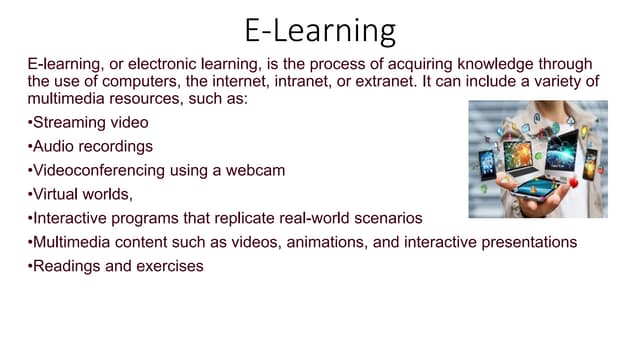 E-Learning

E-learning, or electronic learning, is the process of acquiring knowledge through the use of computers, the internet, intranet, or extranet. It can include a variety of multimedia resources, such as:

•Streaming video

•Audio recordings

•Videoconferencing using a webcam

•Virtual worlds,

•Interactive programs that replicate real-world scenarios

•Multimedia content such as videos, animations, and interactive presentations

•Readings and exercises